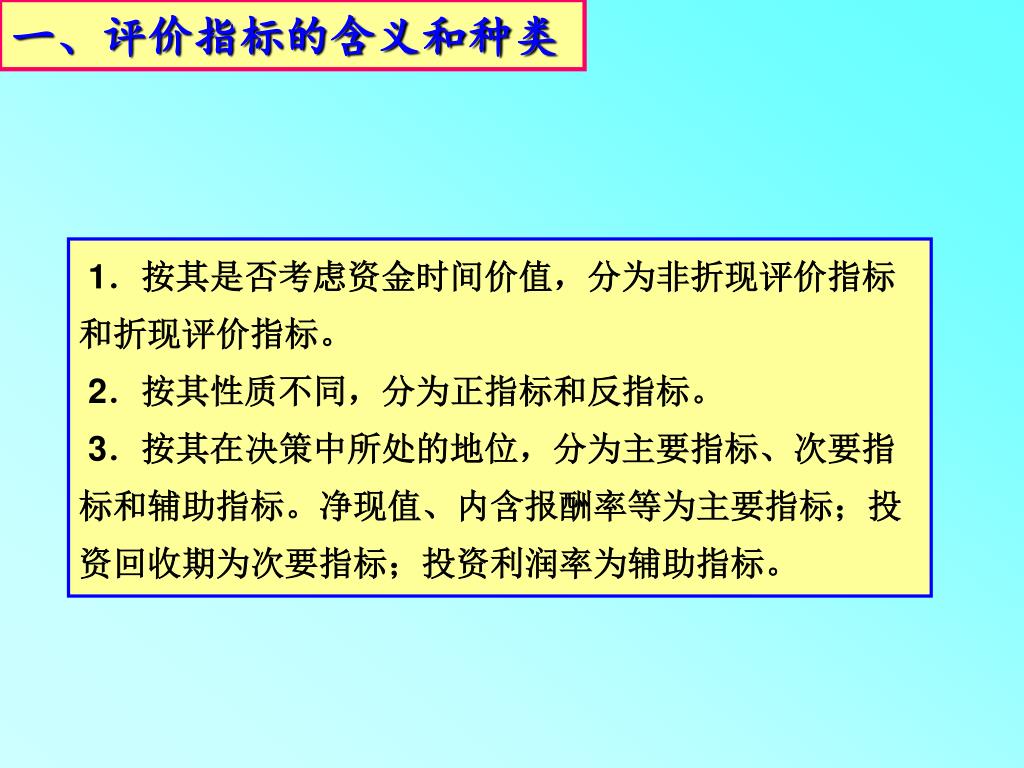 一、评价指标的含义和种类

1．按其是否考虑资金时间价值，分为非折现评价指标和折现评价指标。

2．按其性质不同，分为正指标和反指标。

3．按其在决策中所处的地位，分为主要指标、次要指标和辅助指标。净现值、内含报酬率等为主要指标；投资回收期为次要指标；投资利润率为辅助指标。